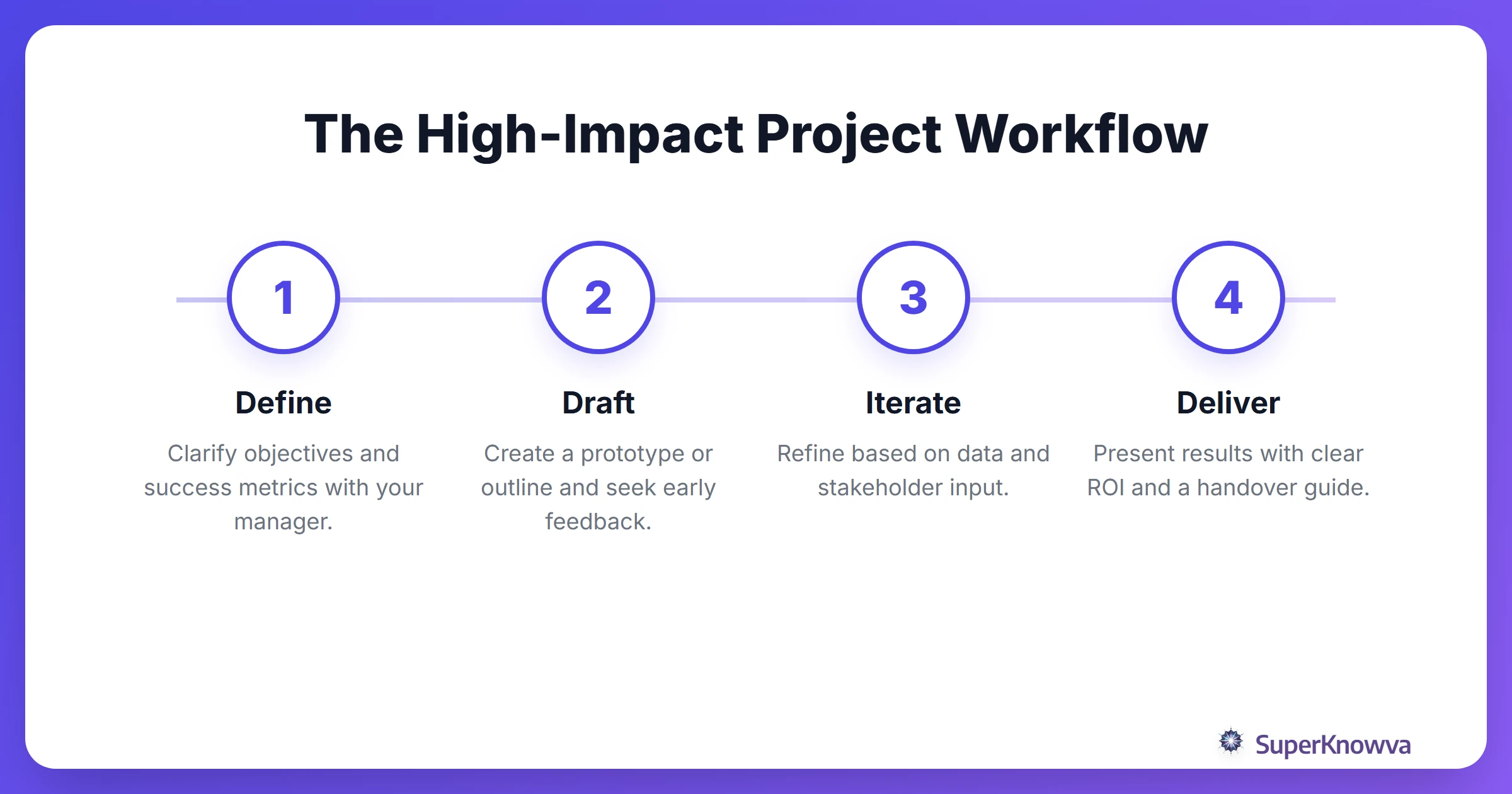 The High-Impact Project Workflow

1

Define

Clarify objectives and success metrics with your manager.

2

Draft

Create a prototype or outline and seek early feedback.

3

Iterate

Refine based on data and stakeholder input.

4

Deliver

Present results with clear ROI and a handover guide.

SuperKnowva